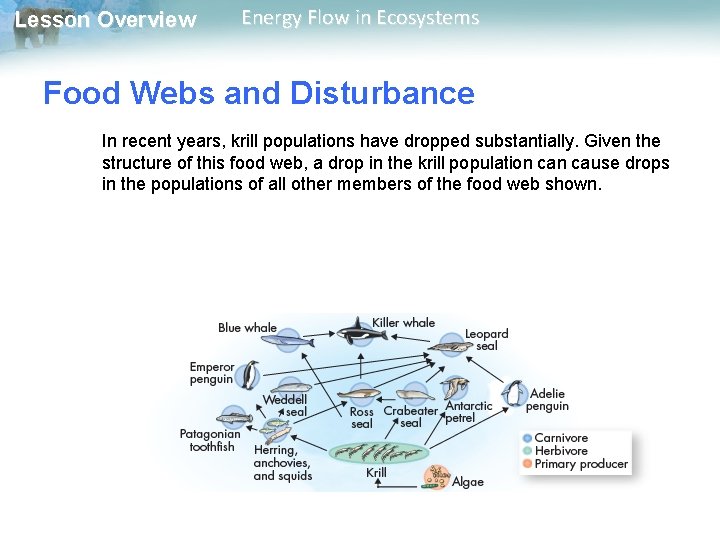 Lesson Overview

Energy Flow in Ecosystems

Food Webs and Disturbance

In recent years, krill populations have dropped substantially. Given the structure of this food web, a drop in the krill population can cause drops in the populations of all other members of the food web shown.

Blue whale
Killer whale
Leopard seal
Emperor penguin
Weddell seal
Ross seal
Crabeater seal
Antarctic petrel
Adelie penguin
Patagonian toothfish
Herring, anchovies, and squids
Krill
Algae

Carnivore
Herbivore
Primary producer